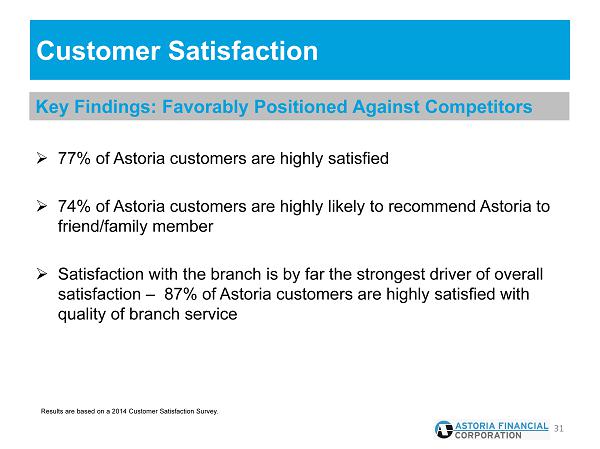 Customer Satisfaction

Key Findings: Favorably Positioned Against Competitors

➢ 77% of Astoria customers are highly satisfied

➢ 74% of Astoria customers are highly likely to recommend Astoria to friend/family member

➢ Satisfaction with the branch is by far the strongest driver of overall satisfaction – 87% of Astoria customers are highly satisfied with quality of branch service

Results are based on a 2014 Customer Satisfaction Survey.

ASTORIA FINANCIAL CORPORATION

31